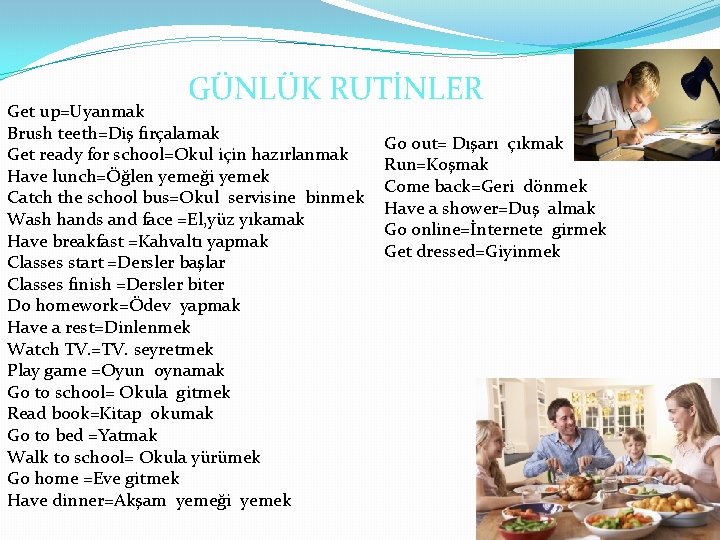 GÜNLÜK RUTİNLER

Get up=Uyanmak
Brush teeth=Diş fırçalamak
Get ready for school=Okul için hazırlanmak
Have lunch=Öğlen yemeği yemek
Catch the school bus=Okul servisine binmek
Wash hands and face =El,yüz yıkamak
Have breakfast =Kahvaltı yapmak
Classes start =Dersler başlar
Classes finish =Dersler biter
Do homework=Ödev yapmak
Have a rest=Dinlenmek
Watch TV.=TV. seyretmek
Play game =Oyun oynamak
Go to school= Okula gitmek
Read book=Kitap okumak
Go to bed =Yatmak
Walk to school= Okula yürümek
Go home =Eve gitmek
Have dinner=Akşam yemeği yemek

Go out= Dışarı çıkmak
Run=Koşmak
Come back=Geri dönmek
Have a shower=Duş almak
Go online=İnternete girmek
Get dressed=Giyinmek